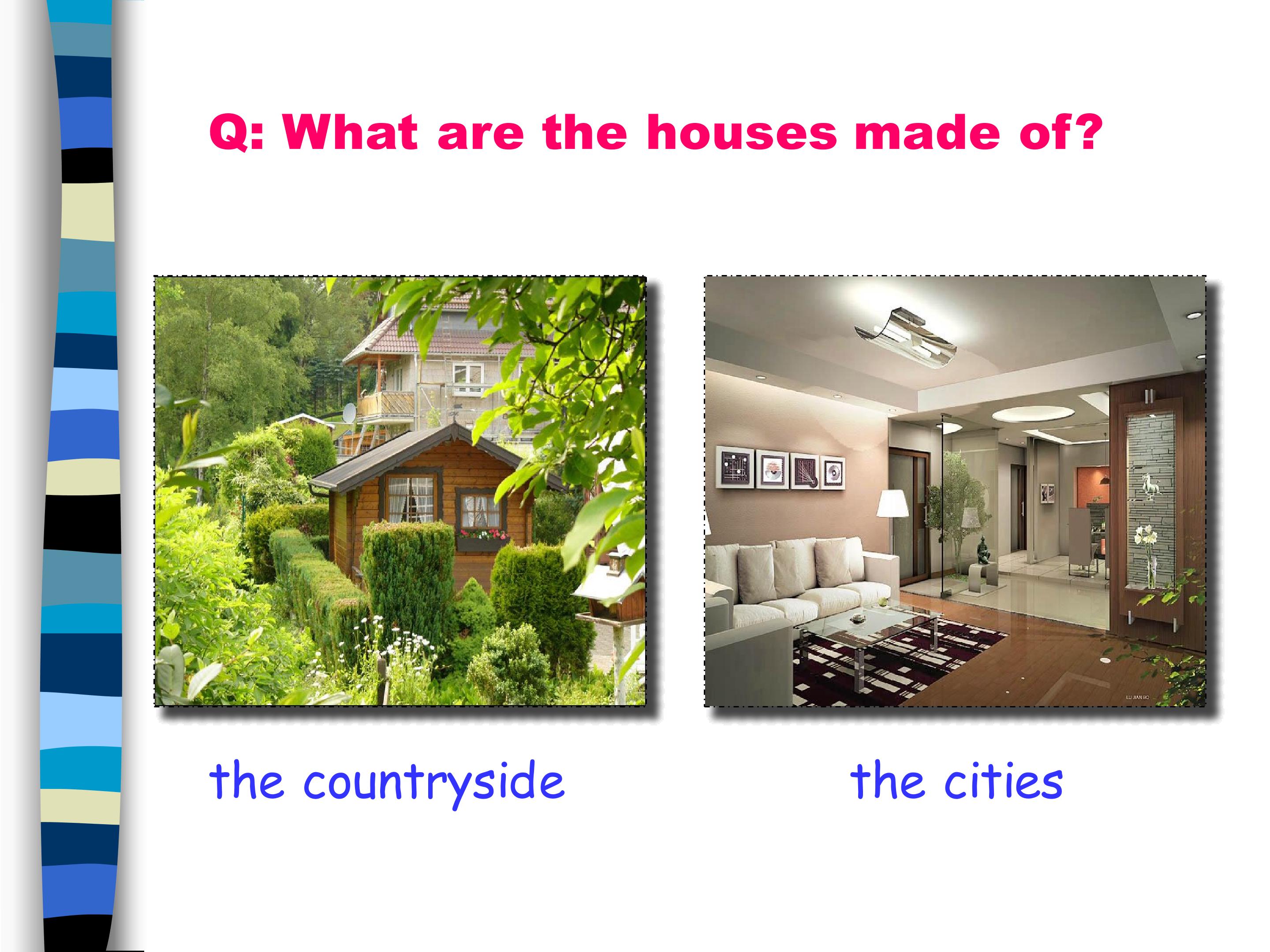 Q: What are the houses made of?

the countryside

the cities